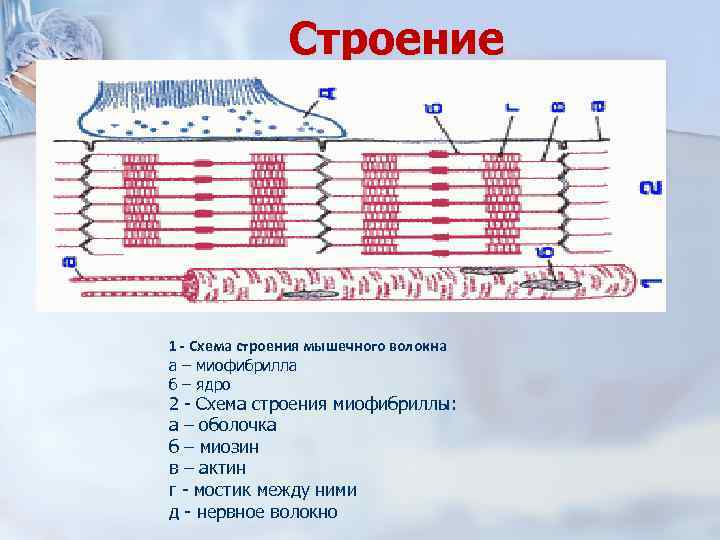 Строение

д
б
г
в
а
2
а
б
1

1 - Схема строения мышечного волокна
а – миофибрилла
б – ядро
2 - Схема строения миофибриллы:
а – оболочка
б – миозин
в – актин
г - мостик между ними
д - нервное волокно